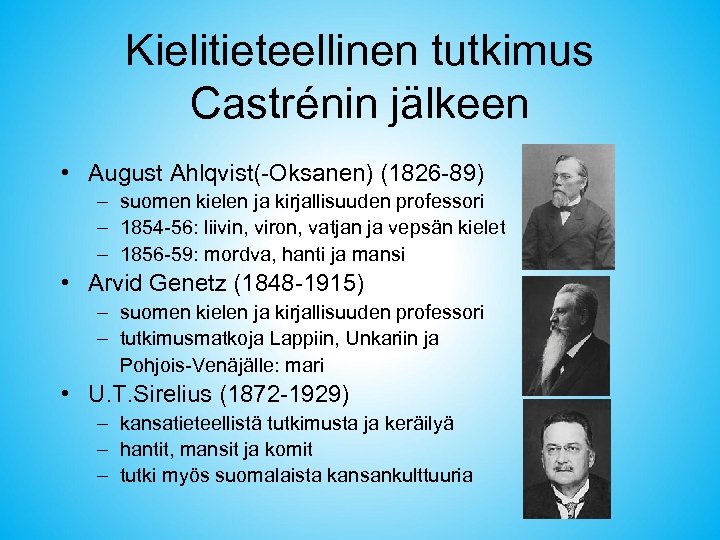 Kielitieteellinen tutkimus Castrénin jälkeen

• August Ahlqvist(-Oksanen) (1826-89)
– suomen kielen ja kirjallisuuden professori
– 1854-56: liivin, viron, vatjan ja vepsän kielet
– 1856-59: mordva, hanti ja mansi
• Arvid Genetz (1848-1915)
– suomen kielen ja kirjallisuuden professori
– tutkimusmatkoja Lappiin, Unkariin ja Pohjois-Venäjälle: mari
• U.T.Sirelius (1872-1929)
– kansatieteellistä tutkimusta ja keräilyä
– hantit, mansit ja komit
– tutki myös suomalaista kansankulttuuria